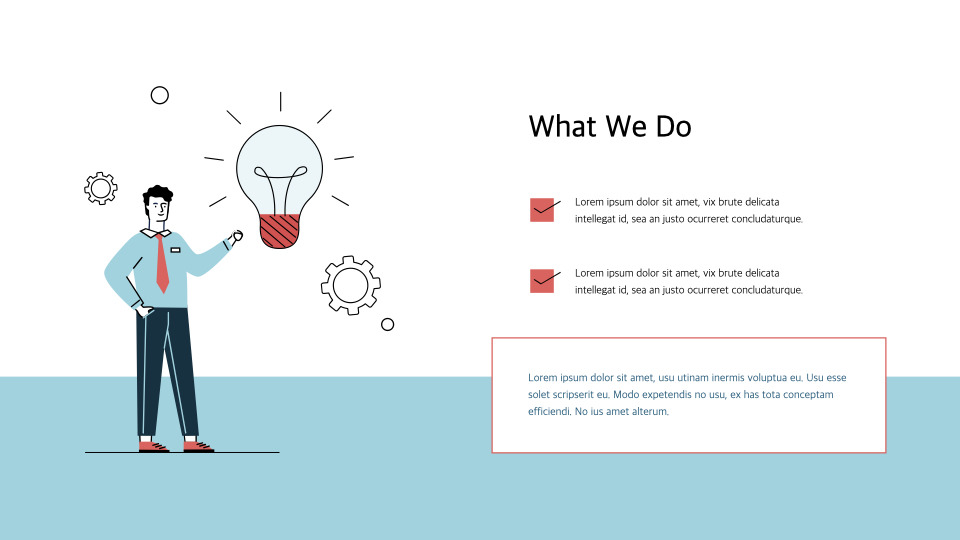 What We Do

Lorem ipsum dolor sit amet, vix brute delicata intellegat id, sea an justo ocurreret concludaturque.

Lorem ipsum dolor sit amet, vix brute delicata intellegat id, sea an justo ocurreret concludaturque.

Lorem ipsum dolor sit amet, usu utinam inermis voluptua eu. Usu esse solet scripserit eu. Modo expetendis no usu, ex has tota conceptam efficiendi. No ius amet alterum.